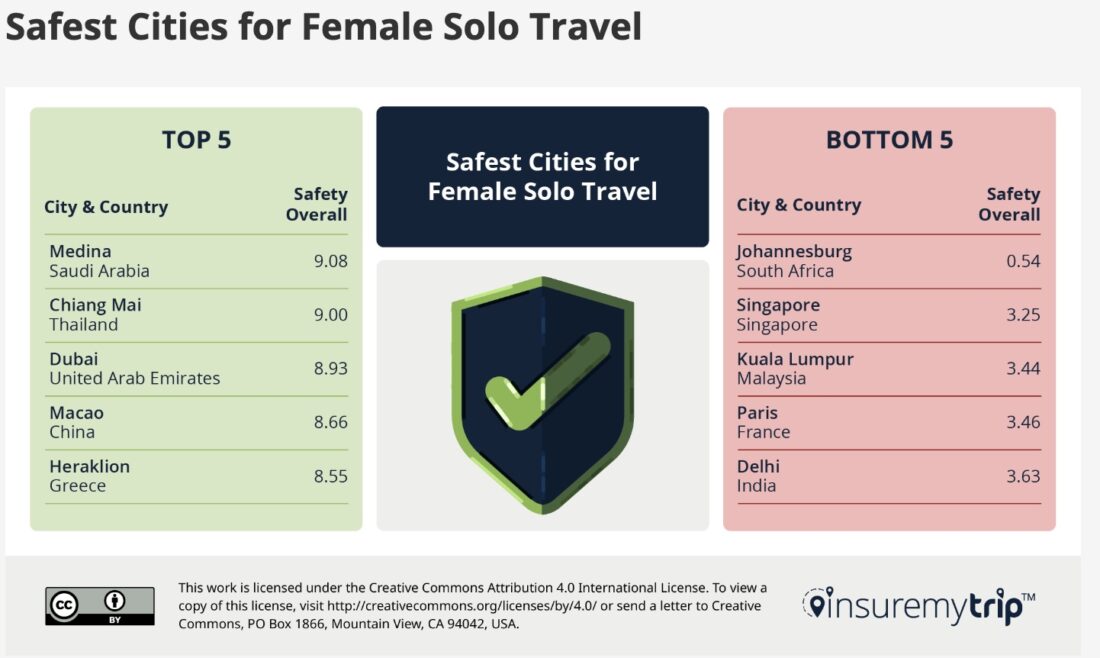 Safest Cities for Female Solo Travel

TOP 5

| City & Country | Safety Overall |
|---|---|
| Medina Saudi Arabia | 9.08 |
| Chiang Mai Thailand | 9.00 |
| Dubai United Arab Emirates | 8.93 |
| Macao China | 8.66 |
| Heraklion Greece | 8.55 |

Safest Cities for Female Solo Travel

BOTTOM 5

| City & Country | Safety Overall |
|---|---|
| Johannesburg South Africa | 0.54 |
| Singapore Singapore | 3.25 |
| Kuala Lumpur Malaysia | 3.44 |
| Paris France | 3.46 |
| Delhi India | 3.63 |

cc BY

This work is licensed under the Creative Commons Attribution 4.0 International License. To view a copy of this license, visit http://creativecommons.org/licenses/by/4.0/ or send a letter to Creative Commons, PO Box 1866, Mountain View, CA 94042, USA.

insuremytrip™